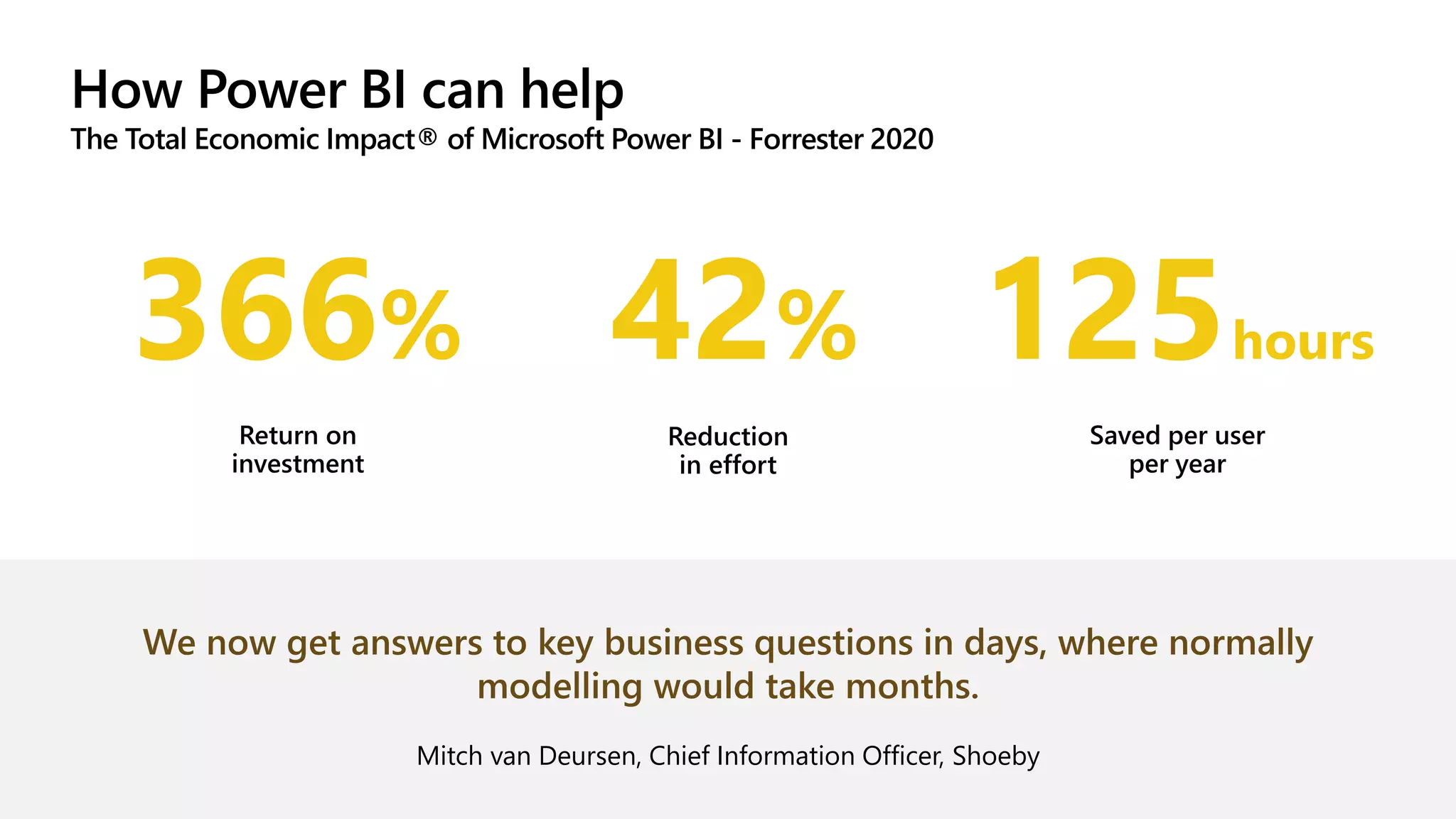 How Power BI can help
The Total Economic Impact® of Microsoft Power BI - Forrester 2020

366%

Return on investment

42%

Reduction in effort

125 hours

Saved per user per year

We now get answers to key business questions in days, where normally modelling would take months.

Mitch van Deursen, Chief Information Officer, Shoeby